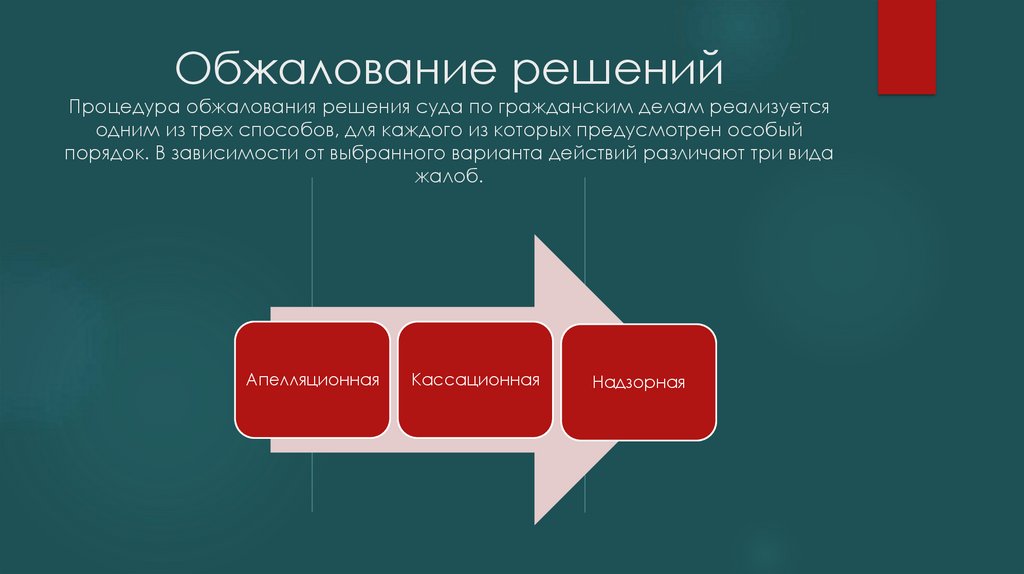 Обжалование решений

Процедура обжалования решения суда по гражданским делам реализуется одним из трех способов, для каждого из которых предусмотрен особый порядок. В зависимости от выбранного варианта действий различают три вида жалоб.

Апелляционная

Кассационная

Надзорная